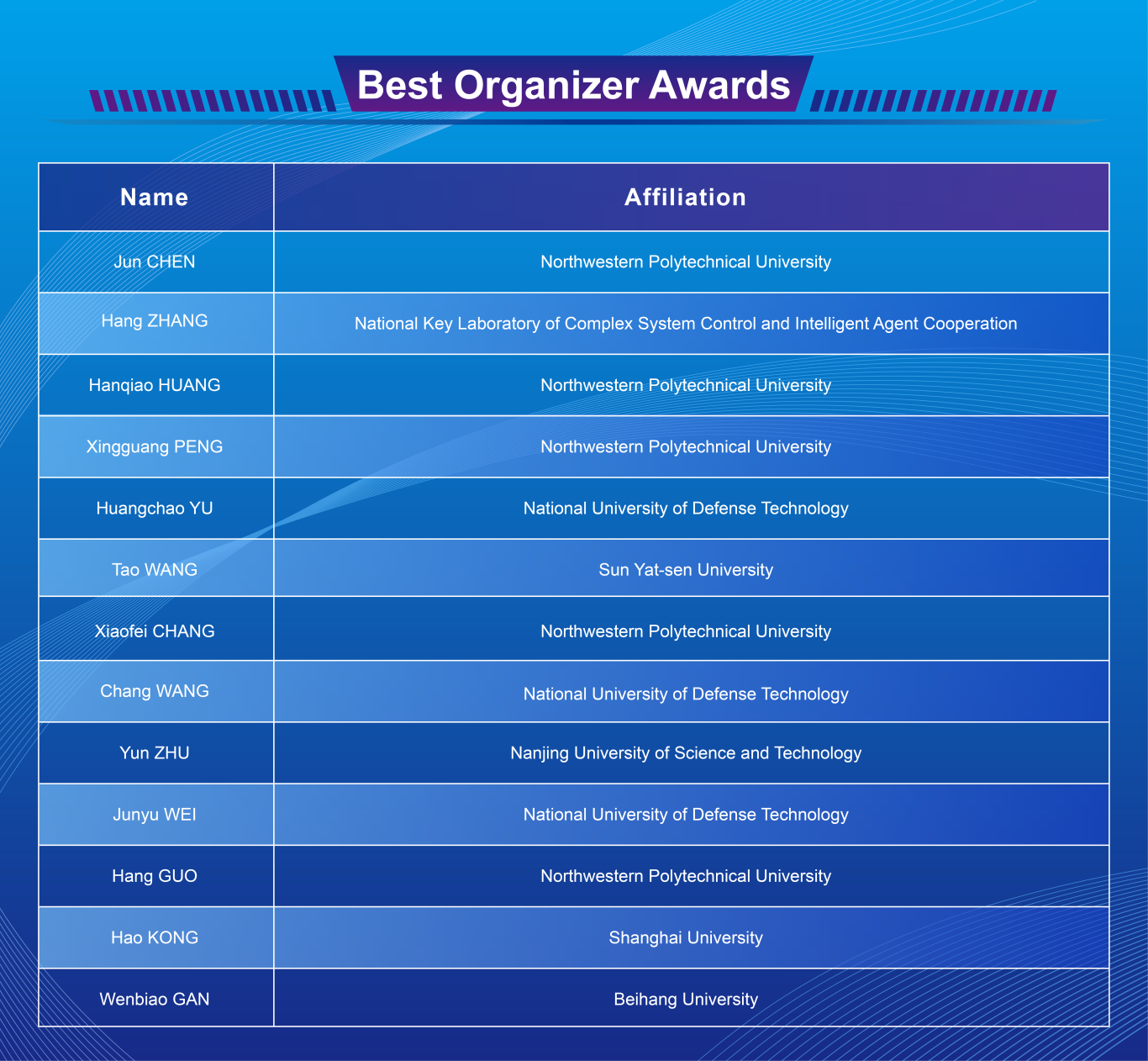 Best Organizer Awards

| Name | Affiliation |
|---|---|
| Jun CHEN | Northwestern Polytechnical University |
| Hang ZHANG | National Key Laboratory of Complex System Control and Intelligent Agent Cooperation |
| Hanqiao HUANG | Northwestern Polytechnical University |
| Xingguang PENG | Northwestern Polytechnical University |
| Huangchao YU | National University of Defense Technology |
| Tao WANG | Sun Yat-sen University |
| Xiaofei CHANG | Northwestern Polytechnical University |
| Chang WANG | National University of Defense Technology |
| Yun ZHU | Nanjing University of Science and Technology |
| Junyu WEI | National University of Defense Technology |
| Hang GUO | Northwestern Polytechnical University |
| Hao KONG | Shanghai University |
| Wenbiao GAN | Beihang University |